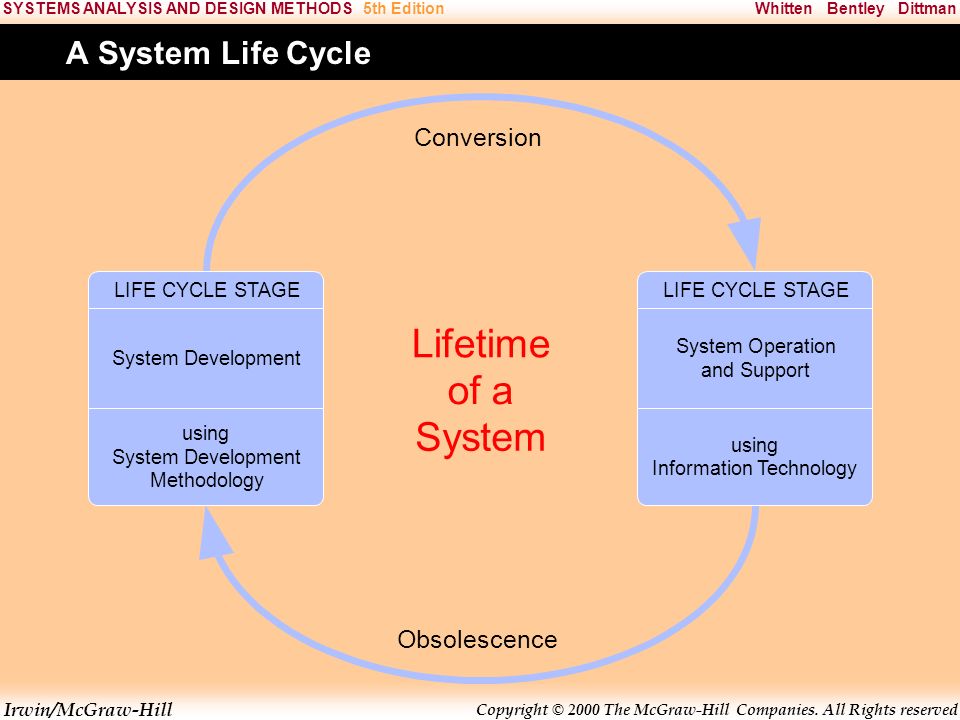 SYSTEMS ANALYSIS AND DESIGN METHODS 5th Edition Whitten Bentley Dittman

A System Life Cycle

Conversion

LIFE CYCLE STAGE

System Development

using
System Development
Methodology

Lifetime of a System

LIFE CYCLE STAGE

System Operation and Support

using
Information Technology

Obsolescence

Irwin/McGraw-Hill

Copyright © 2000 The McGraw-Hill Companies. All Rights reserved